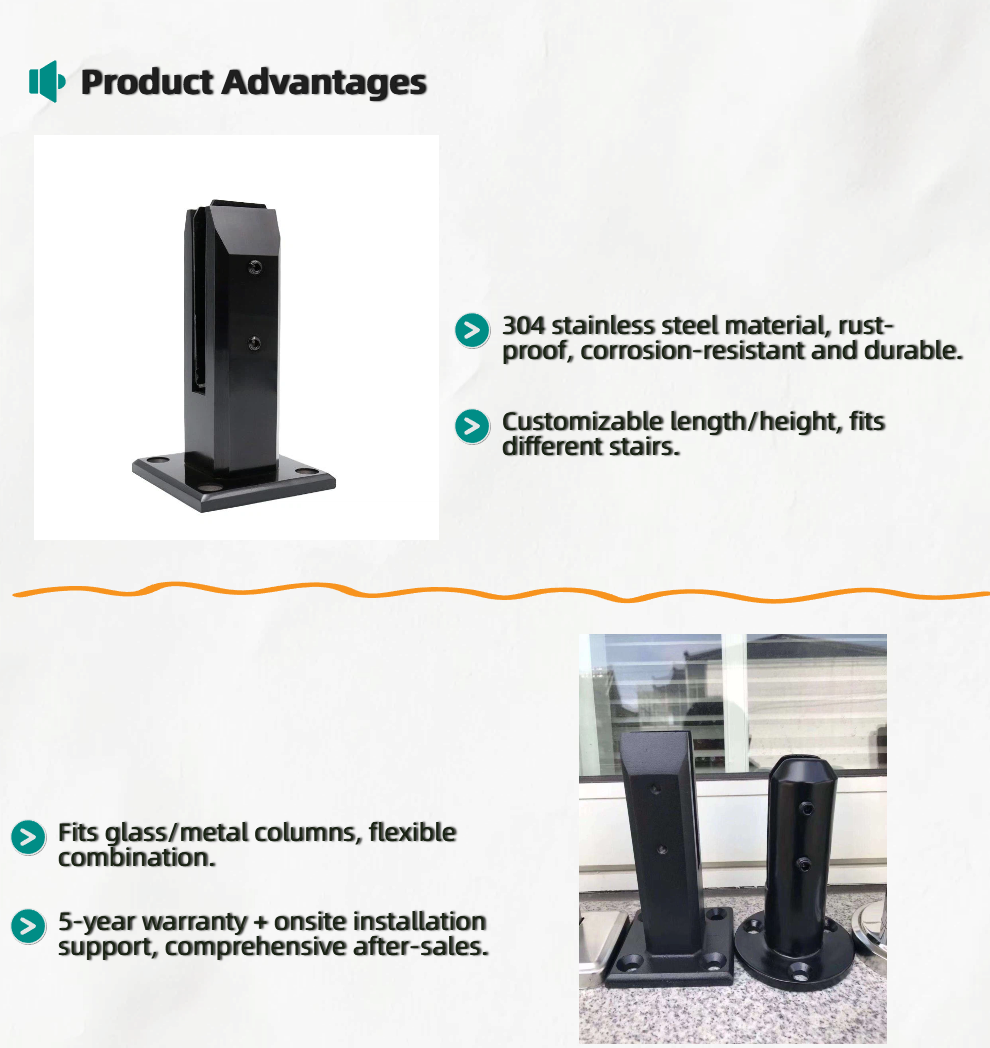 Product Advantages

304 stainless steel material, rust-proof, corrosion-resistant and durable.

Customizable length/height, fits different stairs.

Fits glass/metal columns, flexible combination.

5-year warranty + onsite installation support, comprehensive after-sales.